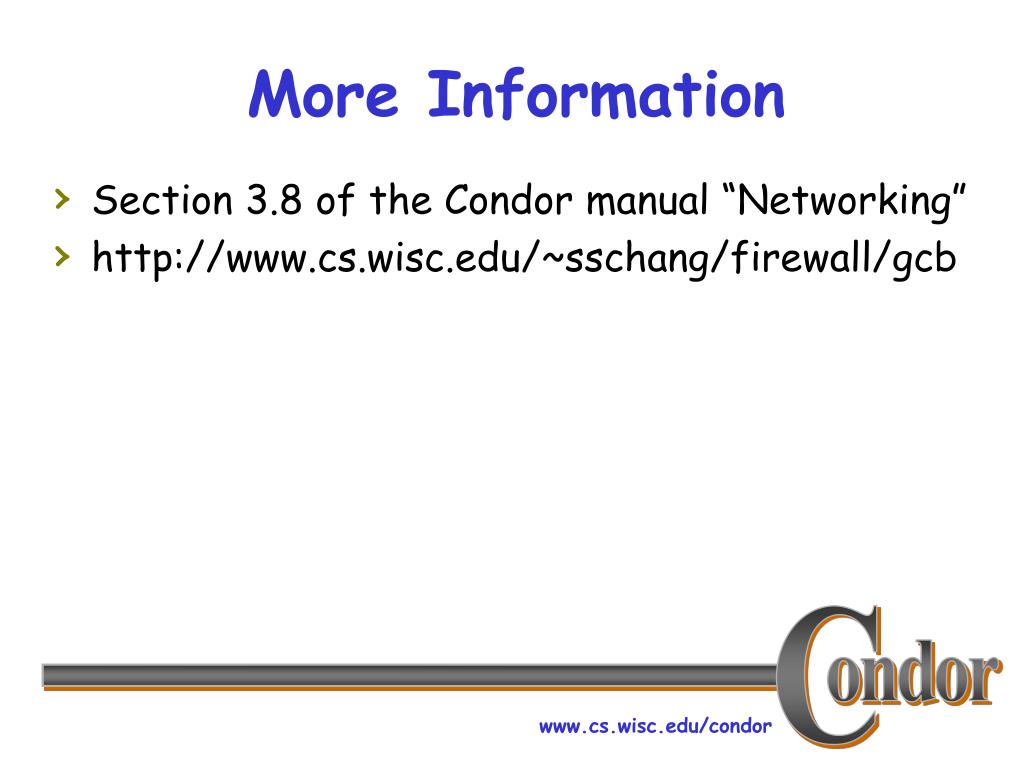 More Information

› Section 3.8 of the Condor manual “Networking”
› http://www.cs.wisc.edu/~sschang/firewall/gcb

Condor
www.cs.wisc.edu/condor